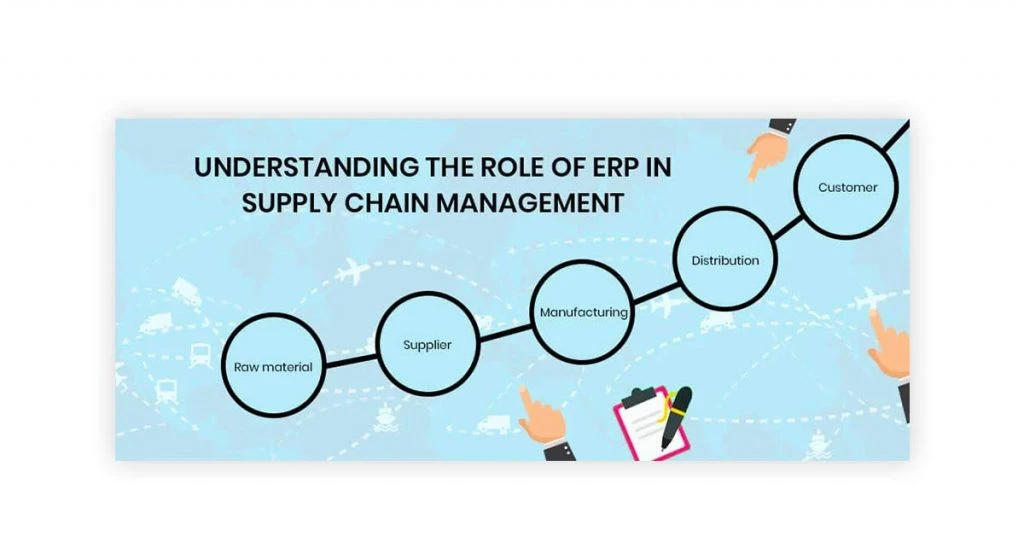 UNDERSTANDING THE ROLE OF ERP IN SUPPLY CHAIN MANAGEMENT

Raw material

Supplier

Manufacturing

Distribution

Customer